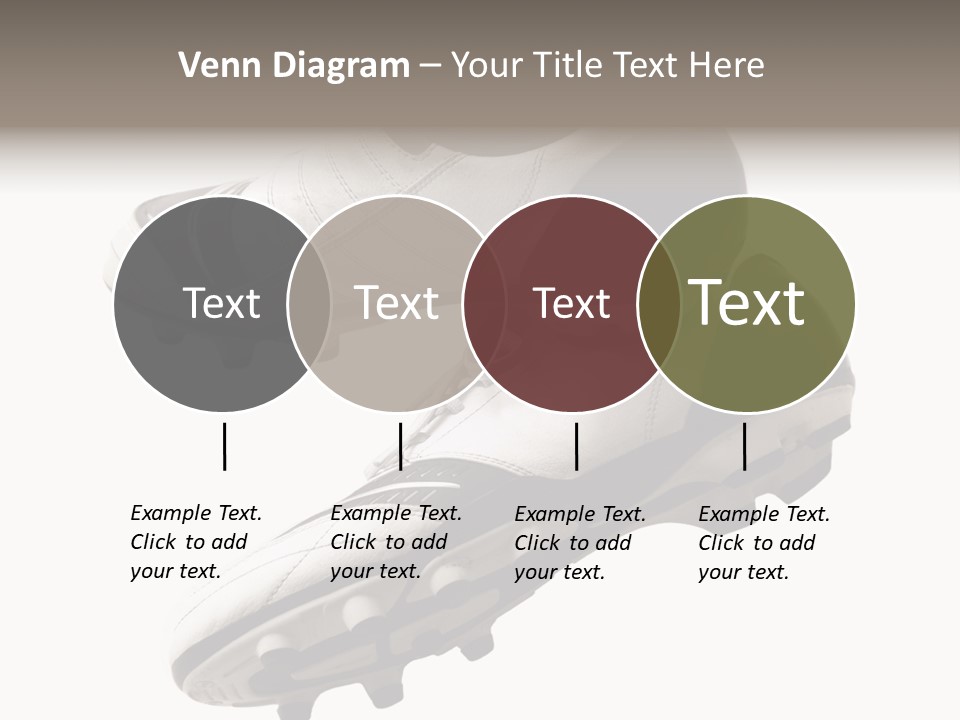 Venn Diagram – Your Title Text Here

Text

Text

Text

Text

Example Text. Click to add your text.

Example Text. Click to add your text.

Example Text. Click to add your text.

Example Text. Click to add your text.